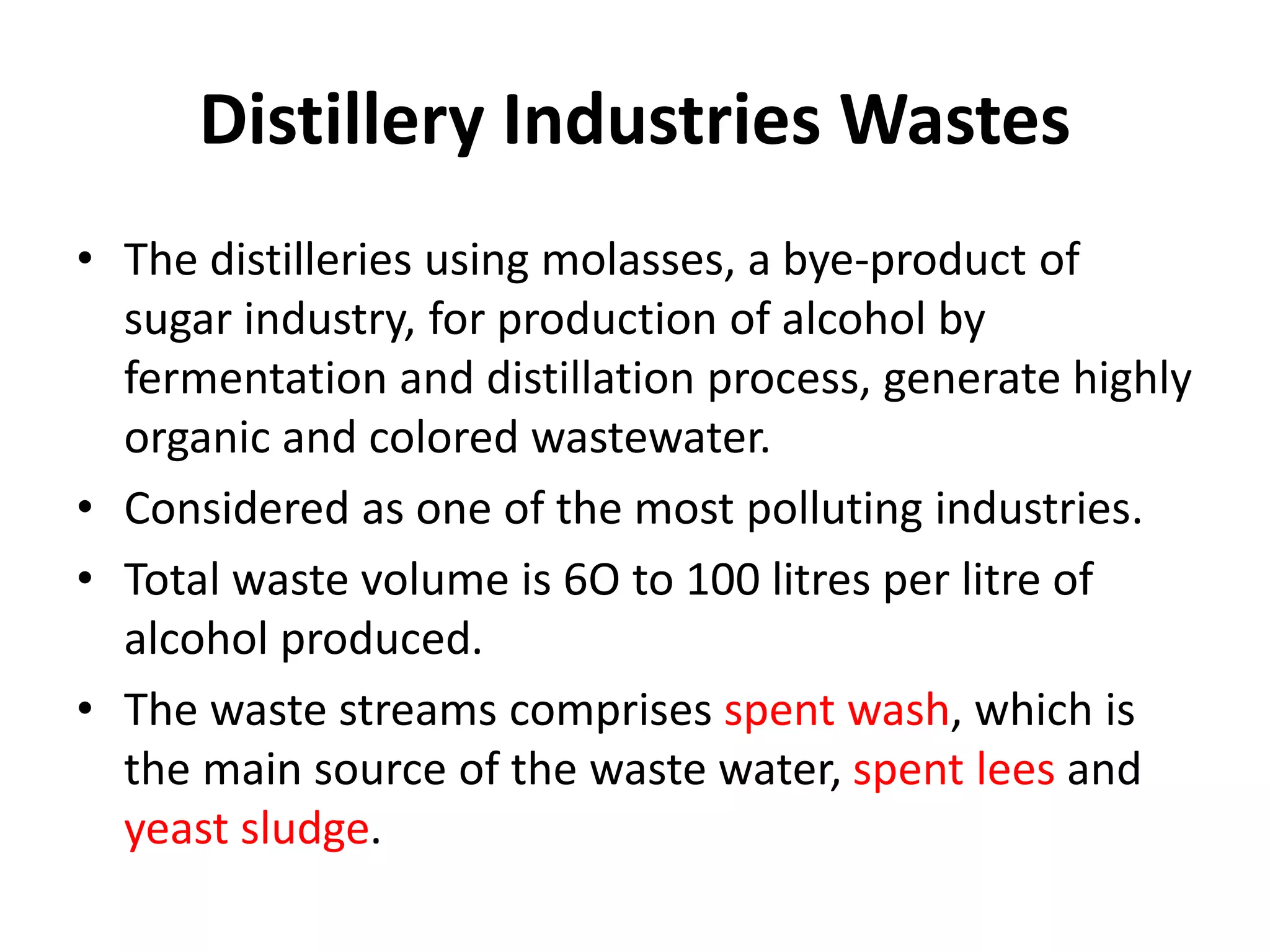 Distillery Industries Wastes

• The distilleries using molasses, a bye-product of sugar industry, for production of alcohol by fermentation and distillation process, generate highly organic and colored wastewater.
• Considered as one of the most polluting industries.
• Total waste volume is 6O to 100 litres per litre of alcohol produced.
• The waste streams comprises spent wash, which is the main source of the waste water, spent lees and yeast sludge.